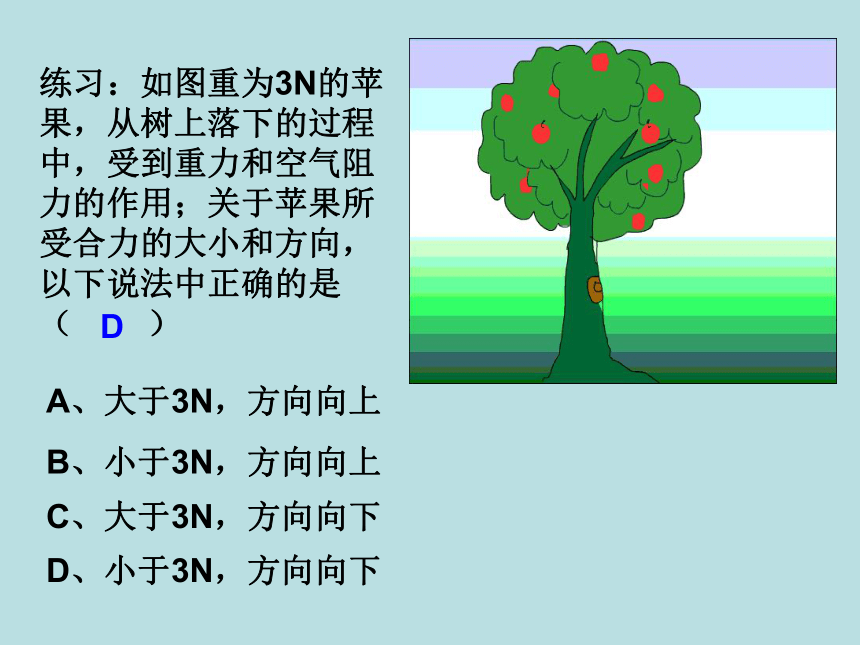 练习：如图重为3N的苹果，从树上落下的过程中，受到重力和空气阻力的作用；关于苹果所受合力的大小和方向，以下说法中正确的是（ D ）

A、大于3N，方向向上

B、小于3N，方向向上

C、大于3N，方向向下

D、小于3N，方向向下